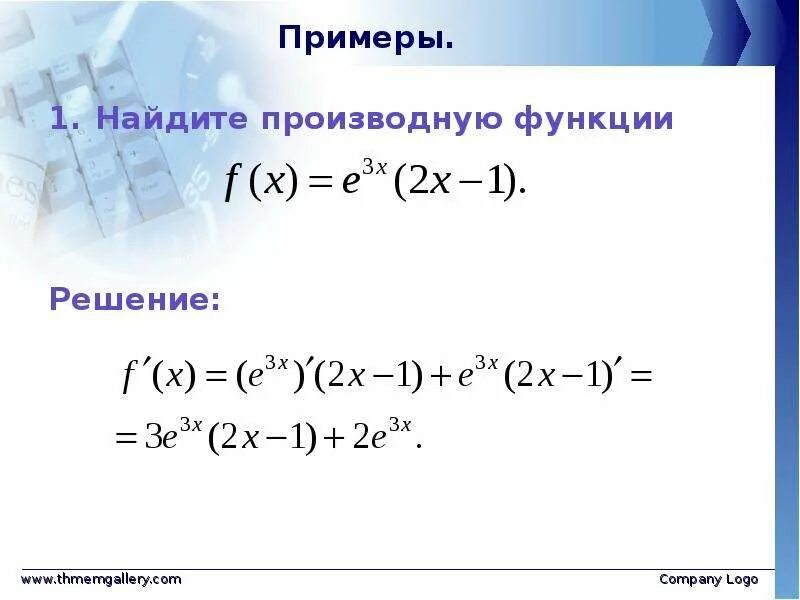 Примеры.

1. Найдите производную функции

$f(x) = e^{3x}(2x-1).$

Решение:

$f'(x) = (e^{3x})'(2x-1) + e^{3x}(2x-1)' =$
$= 3e^{3x}(2x-1) + 2e^{3x}.$

www.thmemgallery.com

Company Logo